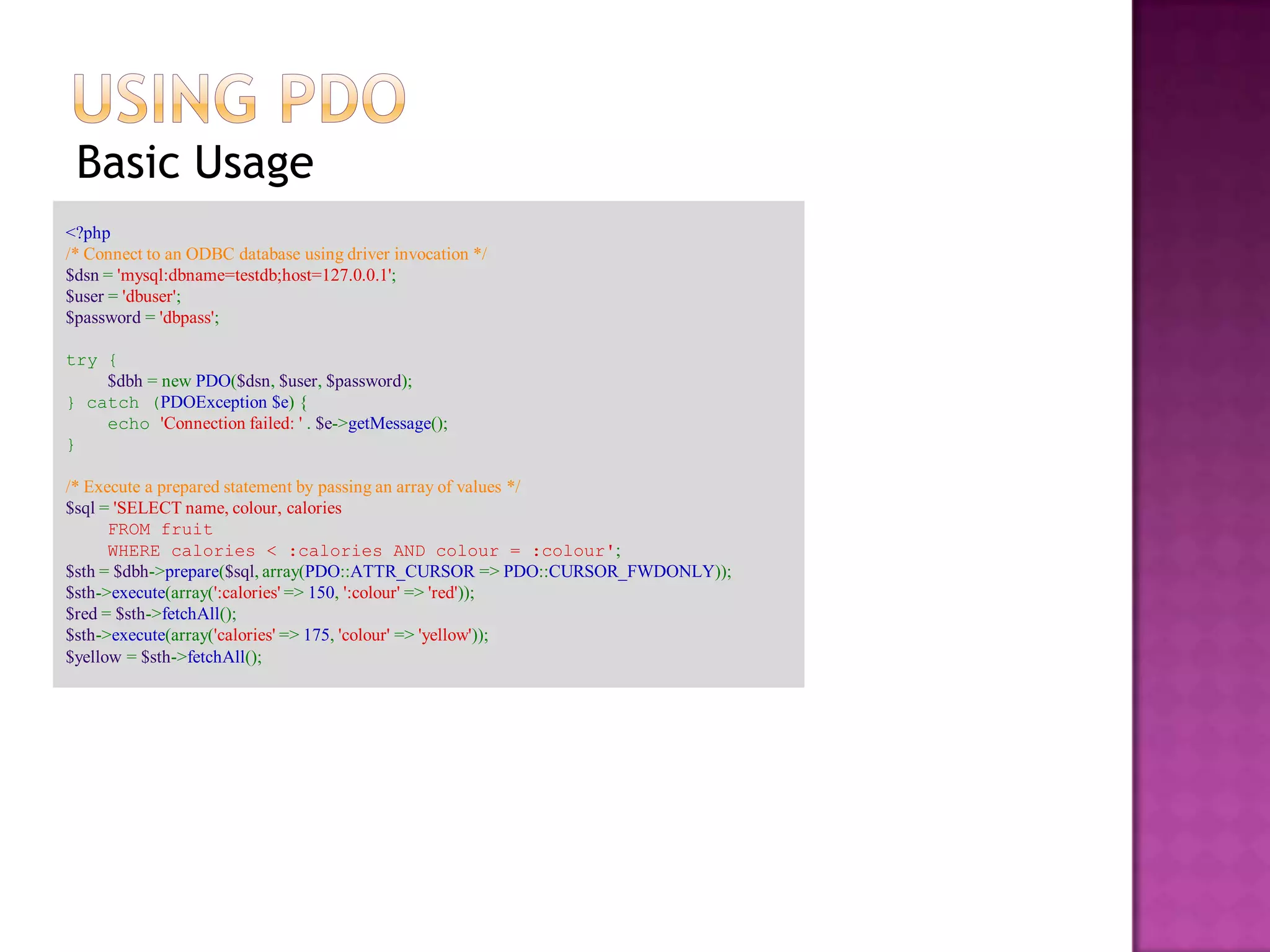 USING PDO
Basic Usage

<?php
/* Connect to an ODBC database using driver invocation */
$dsn = 'mysql:dbname=testdb;host=127.0.0.1';
$user = 'dbuser';
$password = 'dbpass';

try {
$dbh = new PDO($dsn, $user, $password);
} catch (PDOException $e) {
echo 'Connection failed: ' . $e->getMessage();
}

/* Execute a prepared statement by passing an array of values */
$sql = 'SELECT name, colour, calories
FROM fruit
WHERE calories < :calories AND colour = :colour';
$sth = $dbh->prepare($sql, array(PDO::ATTR_CURSOR => PDO::CURSOR_FWDONLY));
$sth->execute(array(':calories' => 150, ':colour' => 'red'));
$red = $sth->fetchAll();
$sth->execute(array('calories' => 175, 'colour' => 'yellow'));
$yellow = $sth->fetchAll();